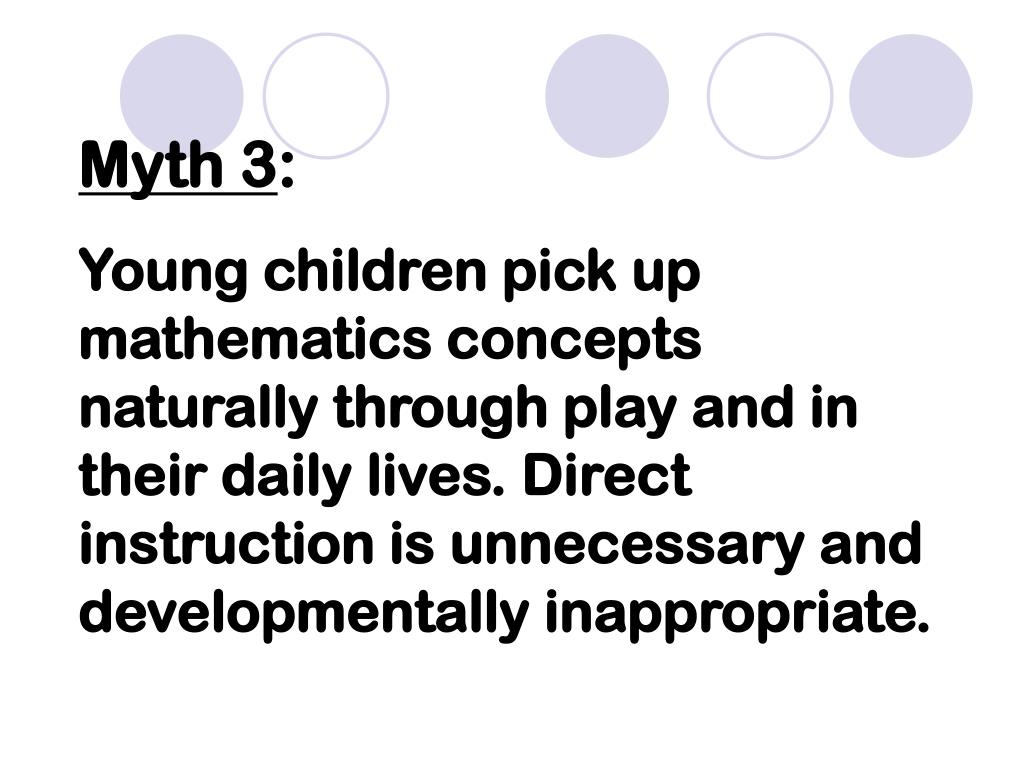 Myth 3:

Young children pick up mathematics concepts naturally through play and in their daily lives. Direct instruction is unnecessary and developmentally inappropriate.